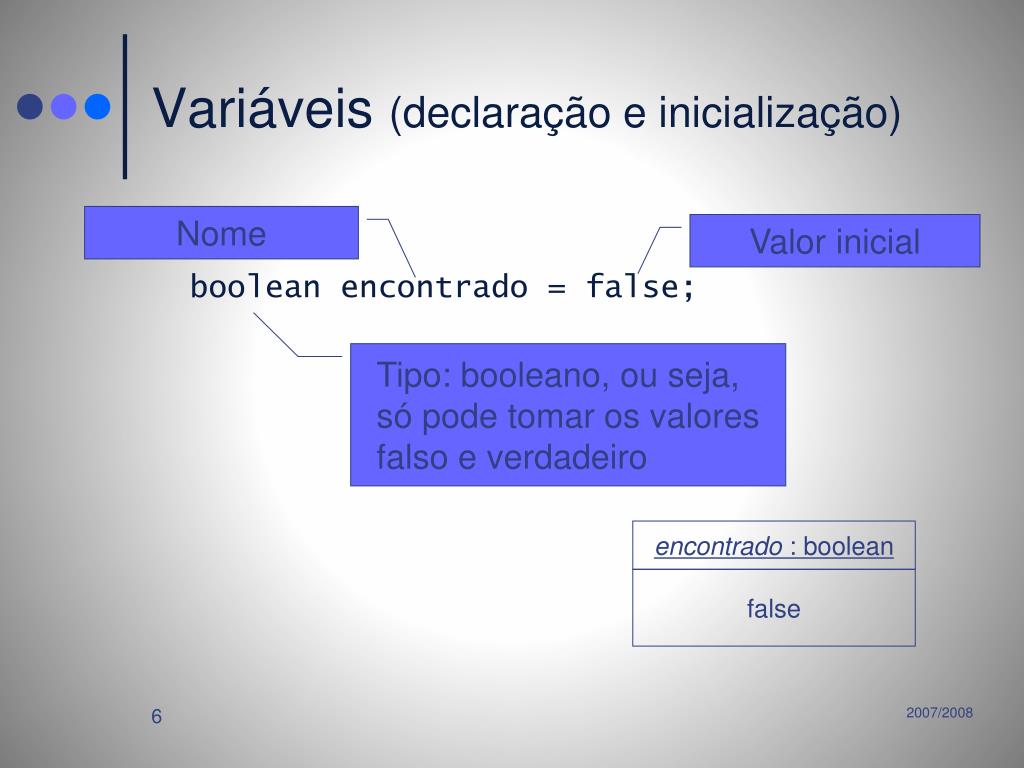 Variáveis (declaração e inicialização)

Nome

Valor inicial

boolean encontrado = false;

Tipo: booleano, ou seja, só pode tomar os valores falso e verdadeiro

| encontrado : boolean |
|---|
| false |

6

2007/2008